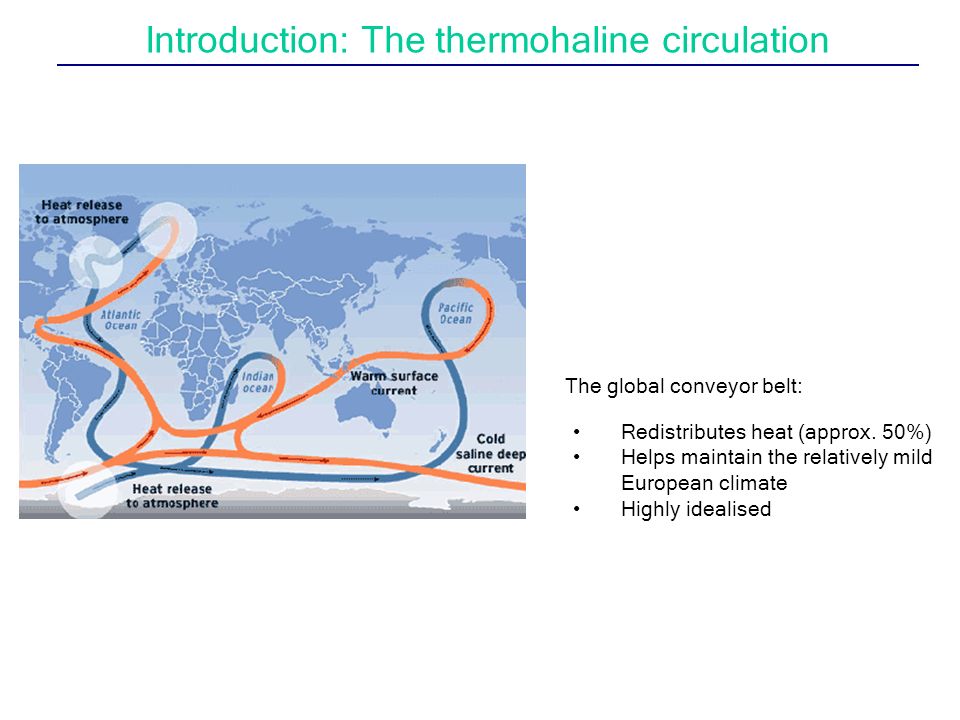 Introduction: The thermohaline circulation

Heat release to atmosphere

Atlantic Ocean

Pacific Ocean

Indian ocean

Warm surface current

Cold saline deep current

Heat release to atmosphere

The global conveyor belt:

• Redistributes heat (approx. 50%)
• Helps maintain the relatively mild European climate
• Highly idealised